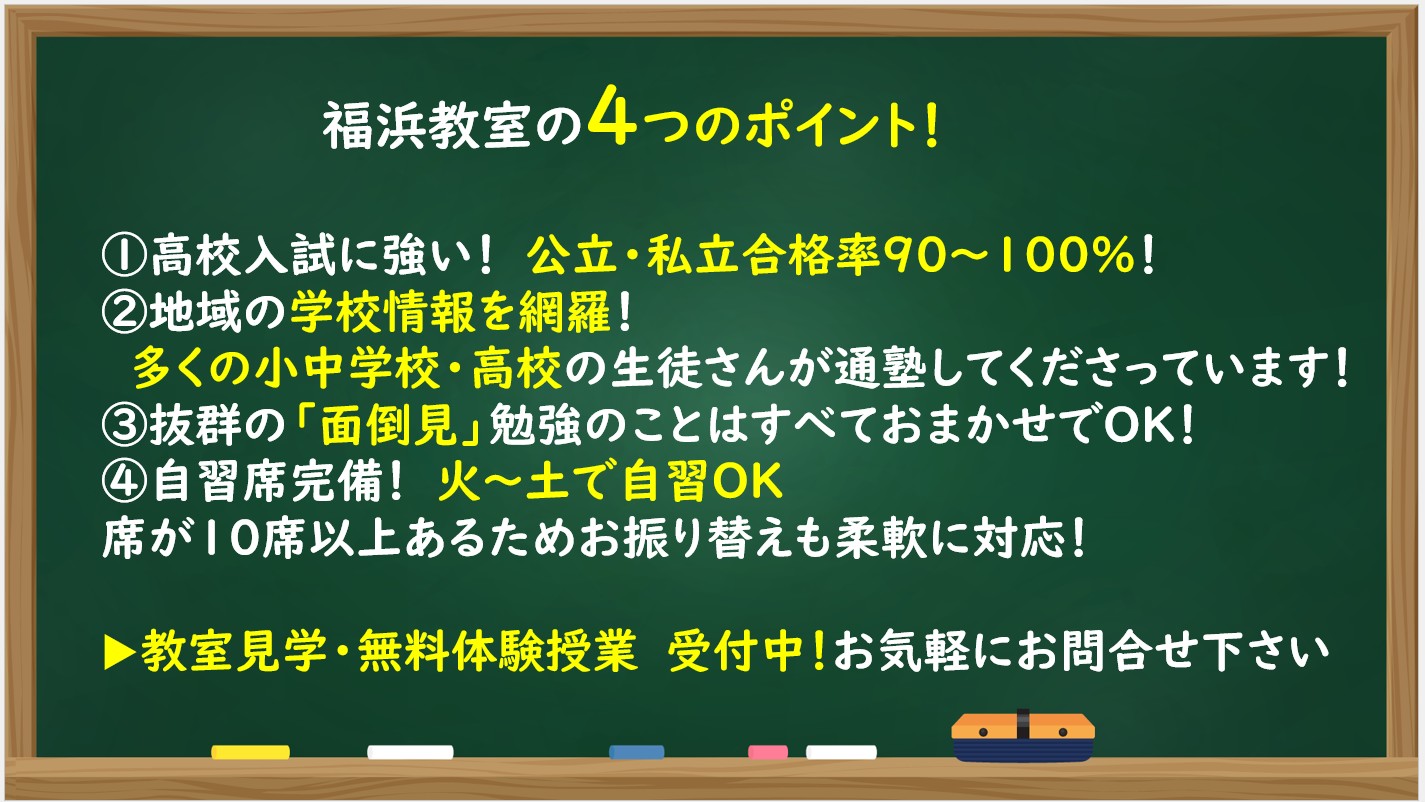 福浜教室の4つのポイント!

①高校入試に強い! 公立・私立合格率90～100%!
②地域の学校情報を網羅!
多くの小中学校・高校の生徒さんが通塾してくださっています!
③抜群の「面倒見」勉強のことはすべておまかせでOK!
④自習席完備! 火～土で自習OK
席が10席以上あるためお振り替えも柔軟に対応!

▶教室見学・無料体験授業 受付中!お気軽にお問合せ下さい